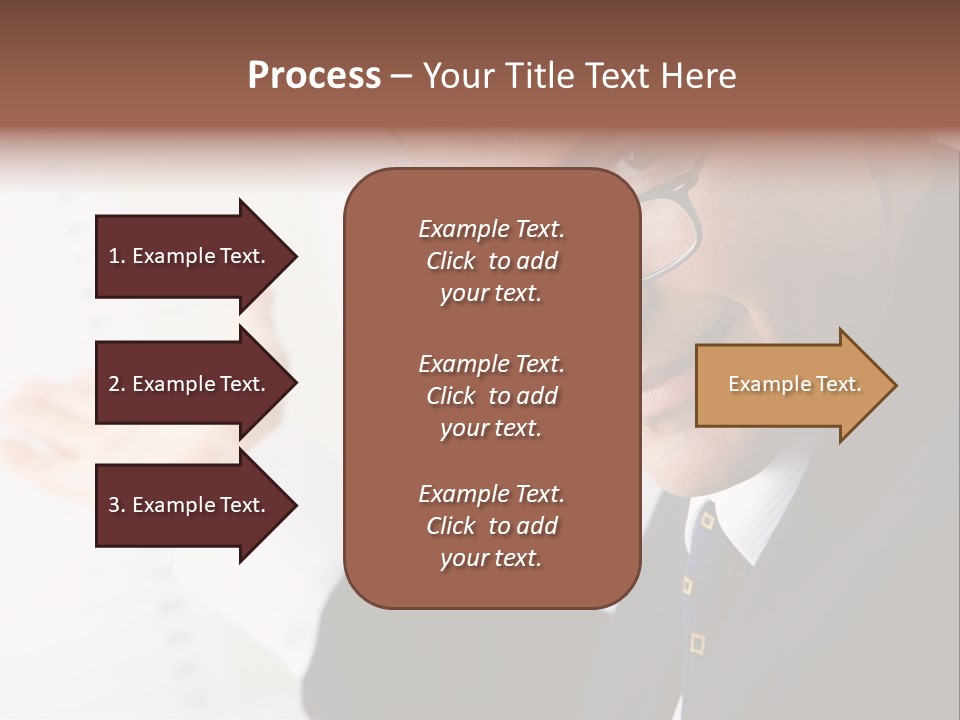 Process – Your Title Text Here

1. Example Text.

2. Example Text.

3. Example Text.

Example Text. Click to add your text.

Example Text. Click to add your text.

Example Text. Click to add your text.

Example Text.